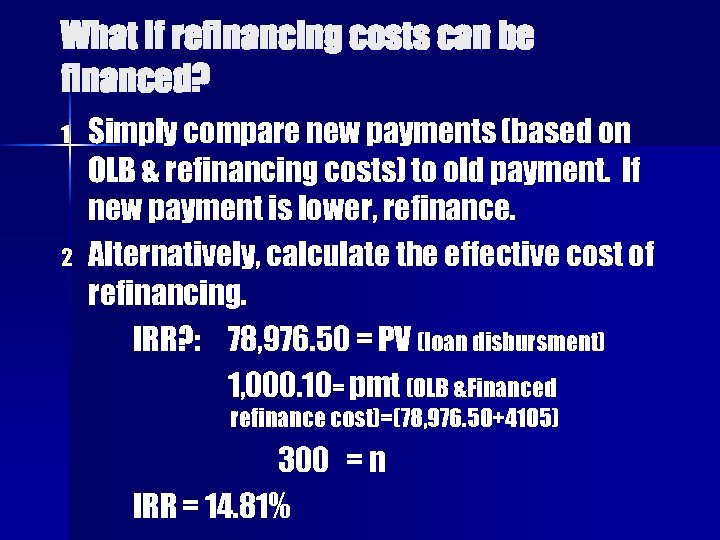 What if refinancing costs can be financed?

1 Simply compare new payments (based on OLB & refinancing costs) to old payment. If new payment is lower, refinance.

2 Alternatively, calculate the effective cost of refinancing.

IRR?: 78,976.50 = PV (loan disbursment)

1,000.10= pmt (OLB &Financed refinance cost)=(78,976.50+4105)

300 = n

IRR = 14.81%